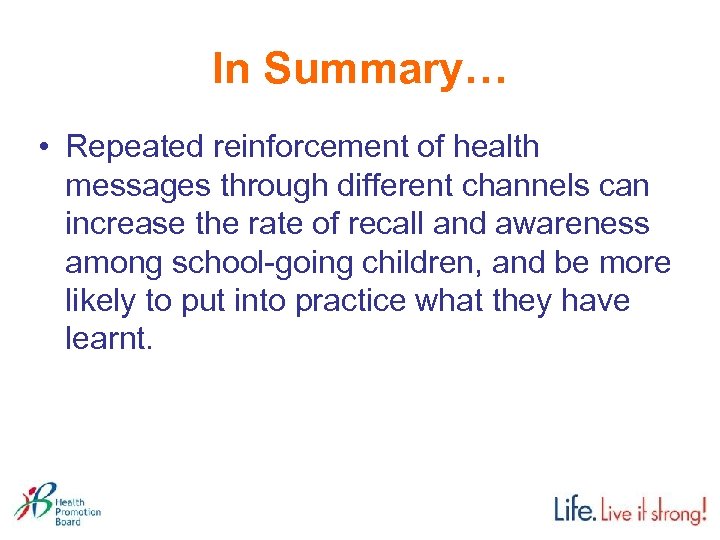 In Summary…

• Repeated reinforcement of health messages through different channels can increase the rate of recall and awareness among school-going children, and be more likely to put into practice what they have learnt.

Health Promotion Board

Life. Live it strong!